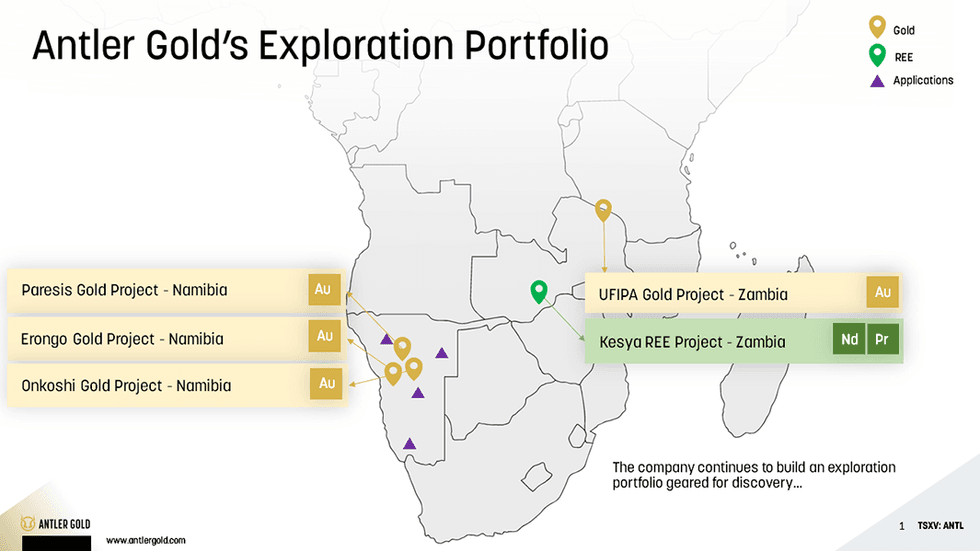 Antler Gold's Exploration Portfolio

Gold
REE
Applications

Paresis Gold Project - Namibia Au

Erongo Gold Project - Namibia Au

Onkoshi Gold Project - Namibia Au

UFIPA Gold Project - Zambia Au

Kesya REE Project - Zambia Nd Pr

The company continues to build an exploration portfolio geared for discovery...

ANTLER GOLD

www.antlergold.com

1 TSXV: ANTL